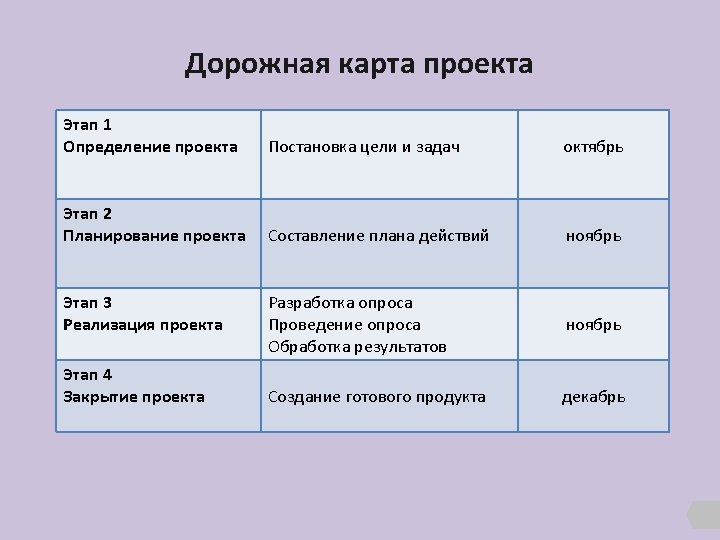 Дорожная карта проекта

| Этап 1 Определение проекта | Постановка цели и задач | октябрь |
|---|---|---|
| Этап 2 Планирование проекта | Составление плана действий | ноябрь |
| Этап 3 Реализация проекта | Разработка опроса Проведение опроса Обработка результатов | ноябрь |
| Этап 4 Закрытие проекта | Создание готового продукта | декабрь |